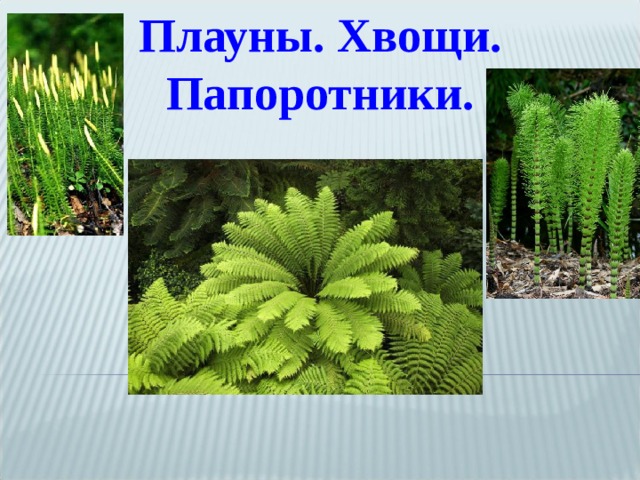 Плауны. Хвощи.
Папоротники.